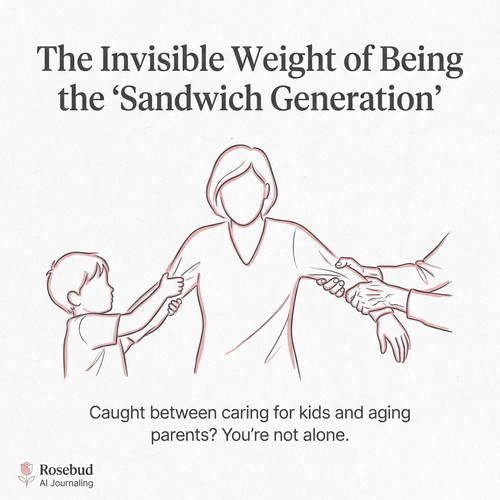 The Invisible Weight of Being the ‘Sandwich Generation’

Caught between caring for kids and aging parents? You’re not alone.

Rosebud
AI Journaling